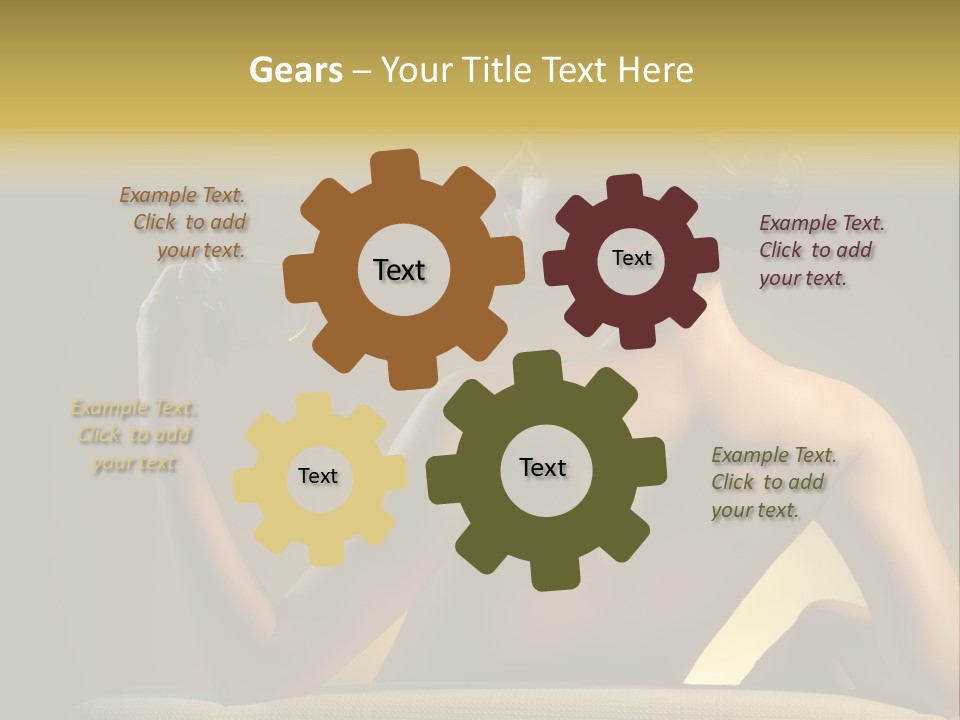 Gears – Your Title Text Here

Example Text. Click to add your text.

Text

Text

Example Text. Click to add your text.

Example Text. Click to add your text

Text

Text

Example Text. Click to add your text.